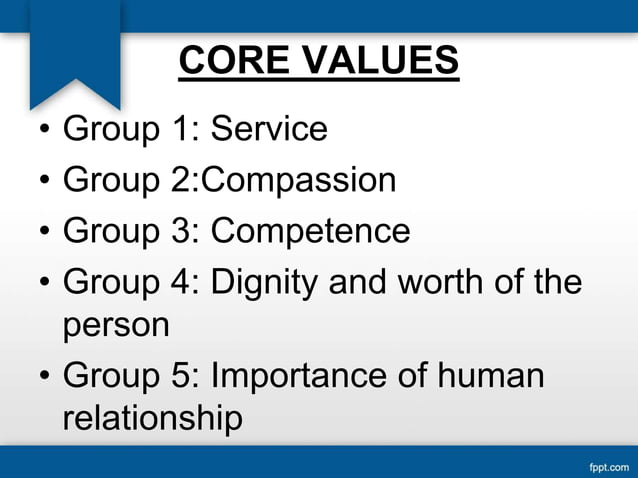 CORE VALUES

• Group 1: Service
• Group 2:Compassion
• Group 3: Competence
• Group 4: Dignity and worth of the person
• Group 5: Importance of human relationship

fppt.com